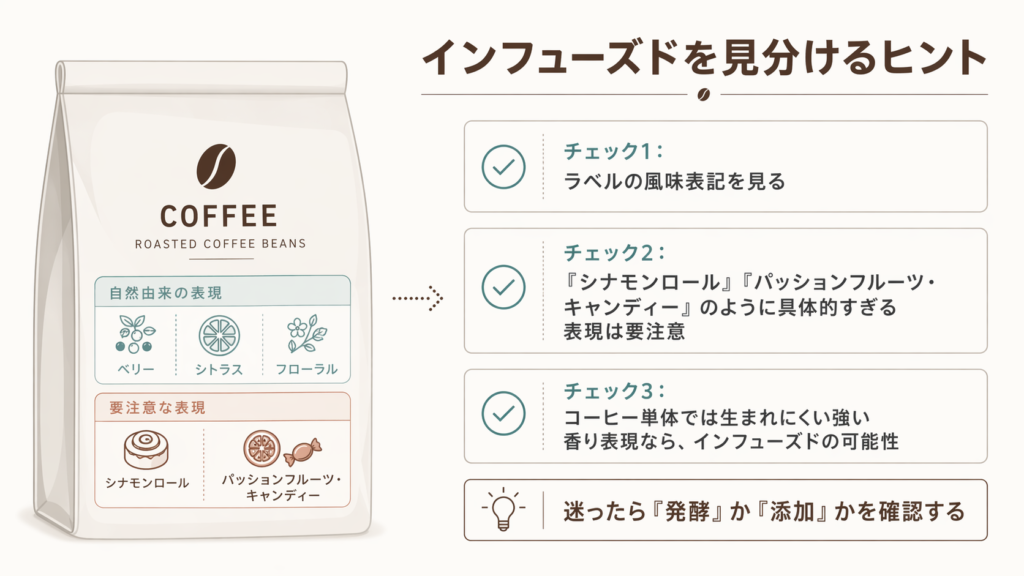 COFFEE
ROASTED COFFEE BEANS

自然由来の表現

ベリー
シトラス
フローラル

要注意な表現

シナモンロール
パッションフルーツ・キャンディー

インフューズドを見分けるヒント

チェック1：
ラベルの風味表記を見る

チェック2：
『シナモンロール』『パッションフルーツ・キャンディー』のように具体的すぎる表現は要注意

チェック3：
コーヒー単体では生まれにくい強い香り表現なら、インフューズドの可能性

迷ったら『発酵』か『添加』かを確認する